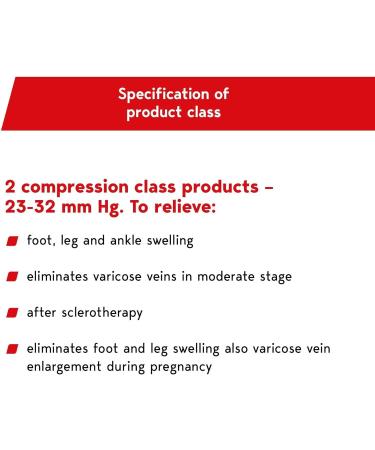 Specification of product class

2 compression class products – 23-32 mm Hg. To relieve:

foot, leg and ankle swelling

eliminates varicose veins in moderate stage

after sclerotherapy

eliminates foot and leg swelling also varicose vein enlargement during pregnancy